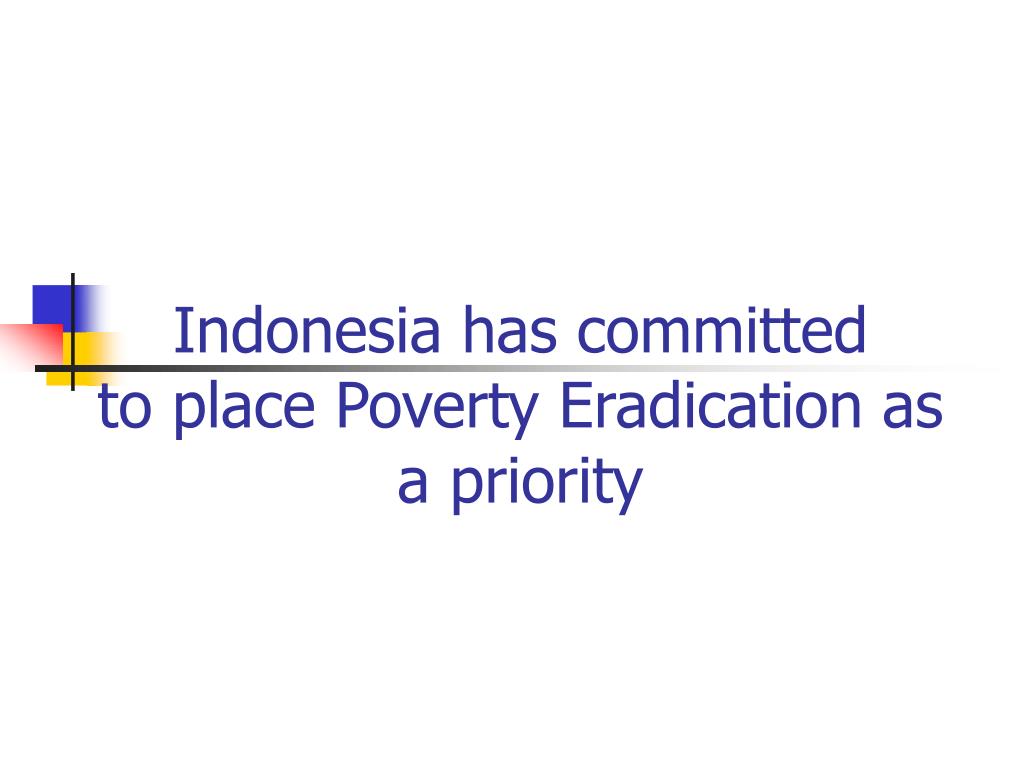 Indonesia has committed to place Poverty Eradication as a priority